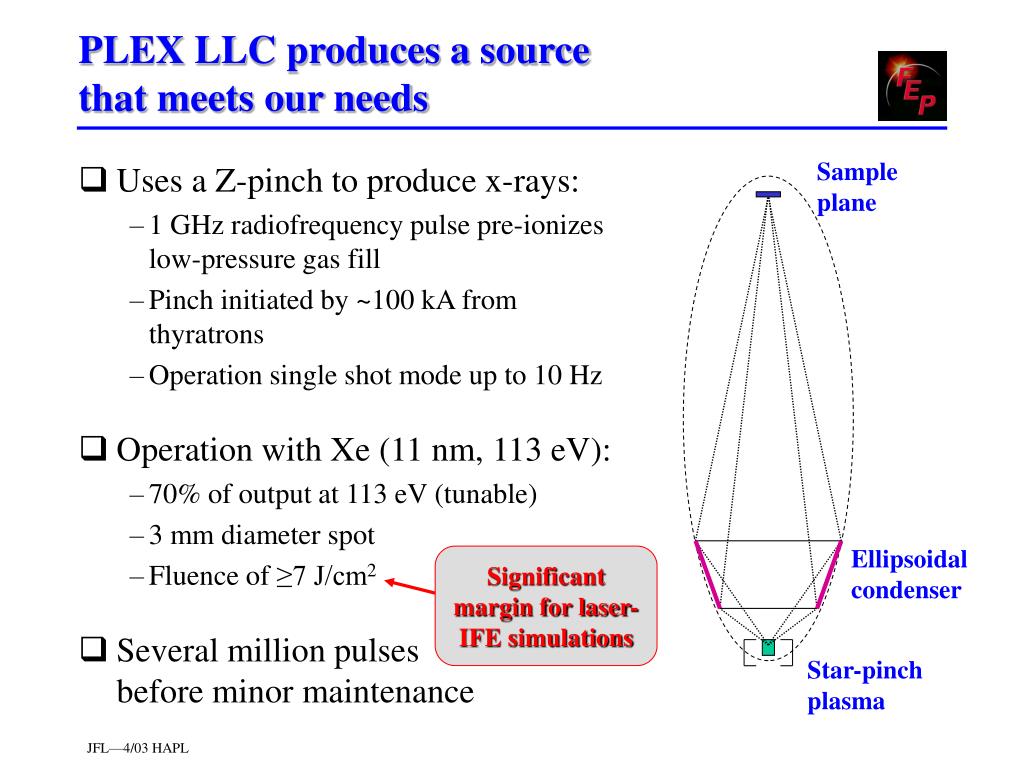 PLEX LLC produces a source that meets our needs

FEP

❑ Uses a Z-pinch to produce x-rays:
– 1 GHz radiofrequency pulse pre-ionizes low-pressure gas fill
– Pinch initiated by ~100 kA from thyratrons
– Operation single shot mode up to 10 Hz

❑ Operation with Xe (11 nm, 113 eV):
– 70% of output at 113 eV (tunable)
– 3 mm diameter spot
– Fluence of ≥7 J/cm$^2$

Significant margin for laser-IFE simulations

❑ Several million pulses before minor maintenance

Sample plane

Ellipsoidal condenser

Star-pinch plasma

JFL—4/03 HAPL